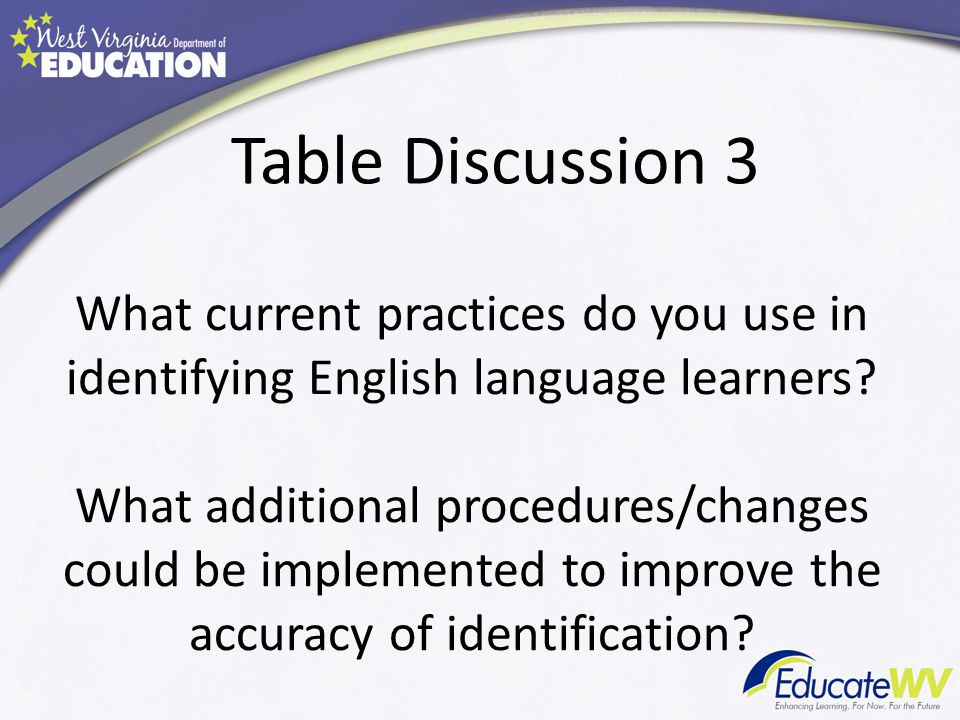 West Virginia Department of EDUCATION

Table Discussion 3

What current practices do you use in identifying English language learners?

What additional procedures/changes could be implemented to improve the accuracy of identification?

EducateWV
Enhancing Learning. For Now. For the Future